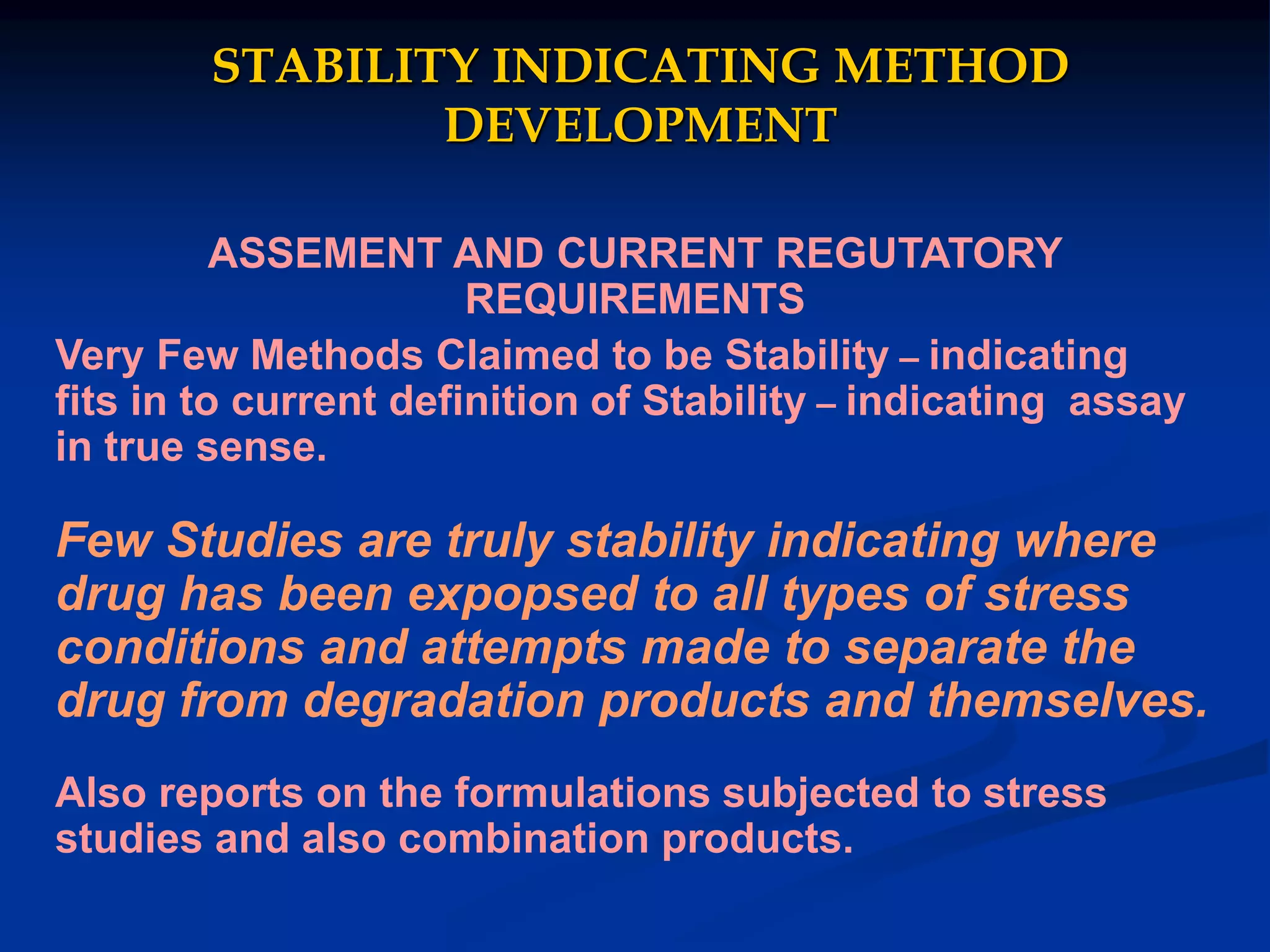 STABILITY INDICATING METHOD DEVELOPMENT

ASSEMENT AND CURRENT REGUTATORY REQUIREMENTS

Very Few Methods Claimed to be Stability – indicating fits in to current definition of Stability – indicating assay in true sense.

Few Studies are truly stability indicating where drug has been expopsed to all types of stress conditions and attempts made to separate the drug from degradation products and themselves.

Also reports on the formulations subjected to stress studies and also combination products.